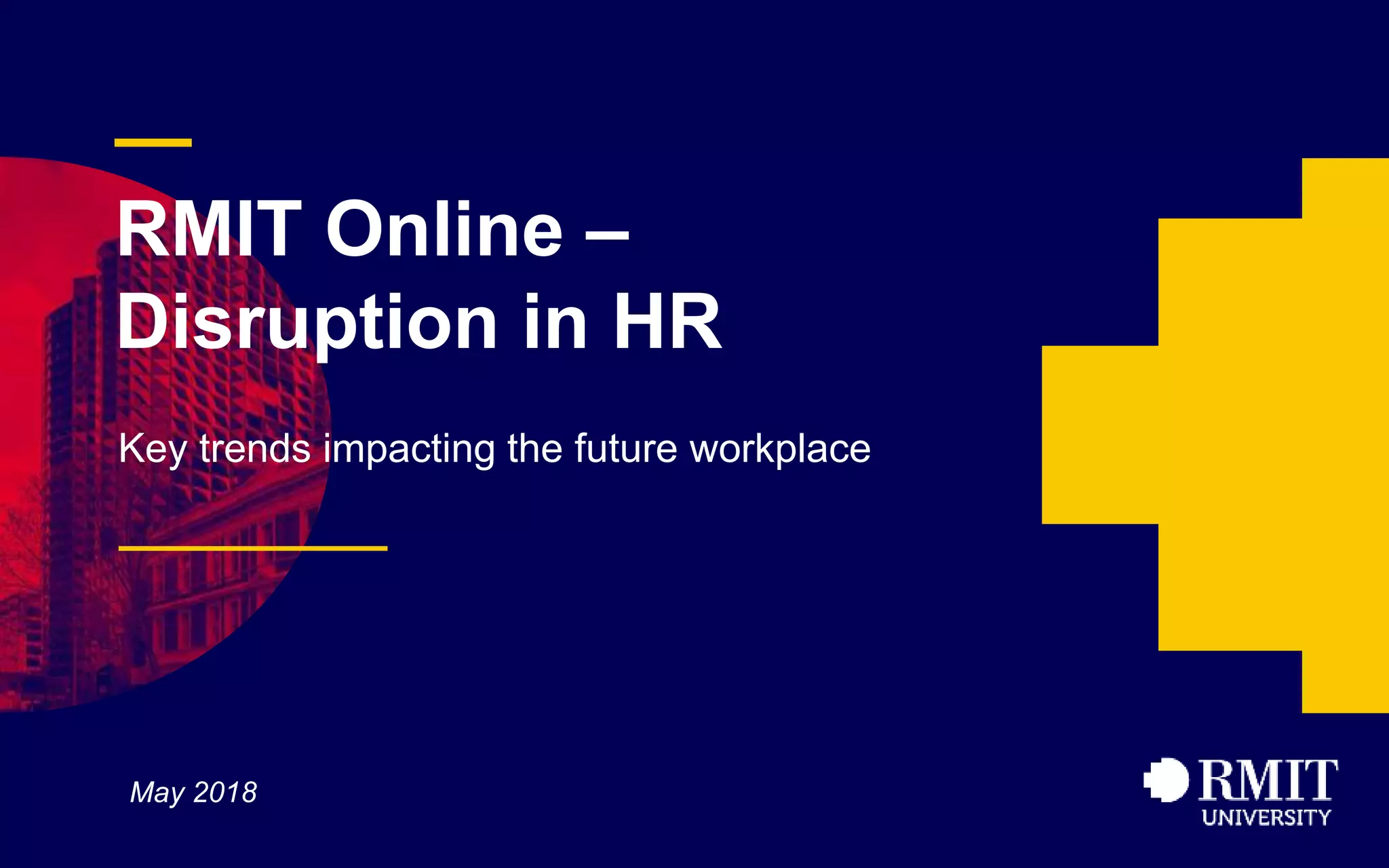 RMIT Online – Disruption in HR

Key trends impacting the future workplace

May 2018

RMIT UNIVERSITY